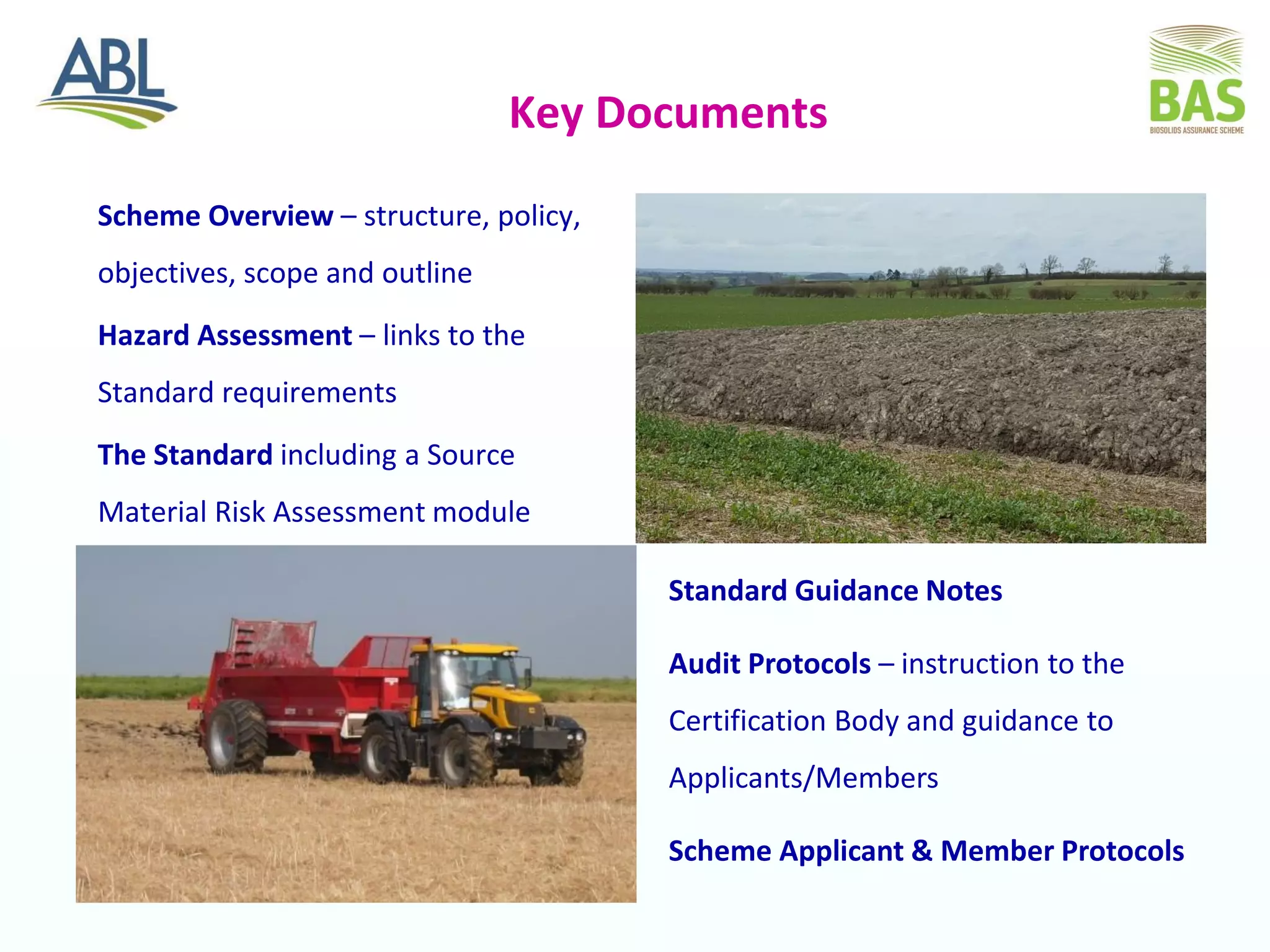 ABL

Key Documents

BAS
BIOSOLIDS ASSURANCE SCHEME

Scheme Overview – structure, policy, objectives, scope and outline

Hazard Assessment – links to the Standard requirements

The Standard including a Source Material Risk Assessment module

Standard Guidance Notes

Audit Protocols – instruction to the Certification Body and guidance to Applicants/Members

Scheme Applicant & Member Protocols